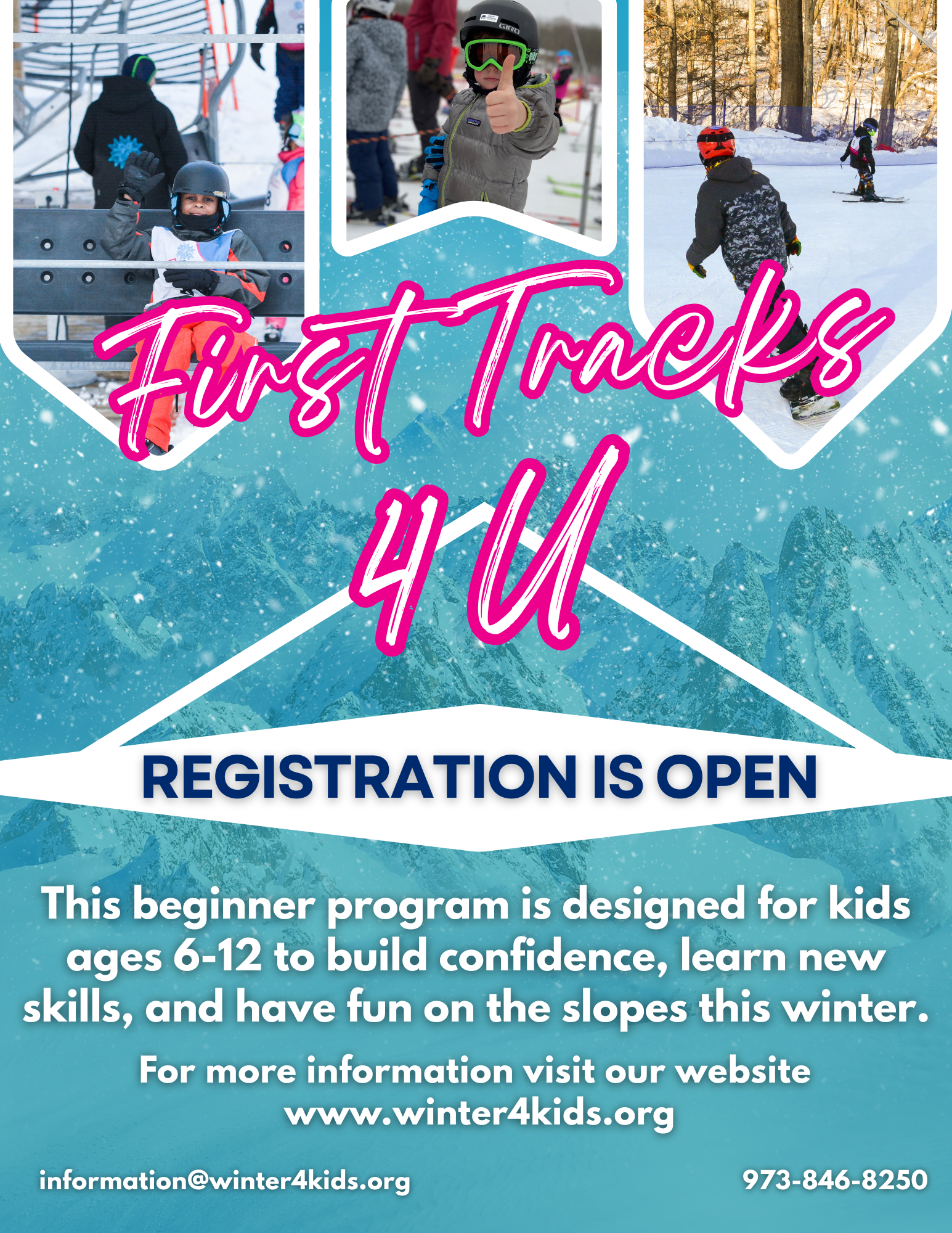 First Tracks 4 U

REGISTRATION IS OPEN

This beginner program is designed for kids ages 6-12 to build confidence, learn new skills, and have fun on the slopes this winter.

For more information visit our website www.winter4kids.org

information@winter4kids.org

973-846-8250